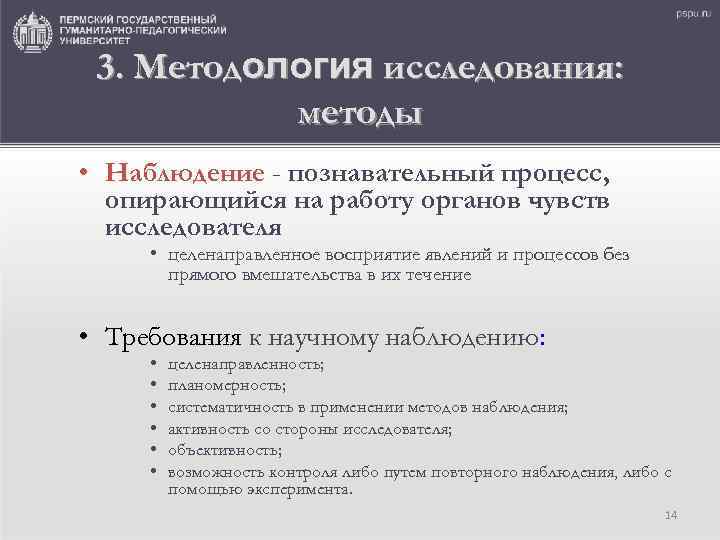 ПЕРМСКИЙ ГОСУДАРСТВЕННЫЙ ГУМАНИТАРНО-ПЕДАГОГИЧЕСКИЙ УНИВЕРСИТЕТ

pspu.ru

3. Методология исследования: методы

• Наблюдение - познавательный процесс, опирающийся на работу органов чувств исследователя
  • целенаправленное восприятие явлений и процессов без прямого вмешательства в их течение

• Требования к научному наблюдению:
  • целенаправленность;
  • планомерность;
  • систематичность в применении методов наблюдения;
  • активность со стороны исследователя;
  • объективность;
  • возможность контроля либо путем повторного наблюдения, либо с помощью эксперимента.

14